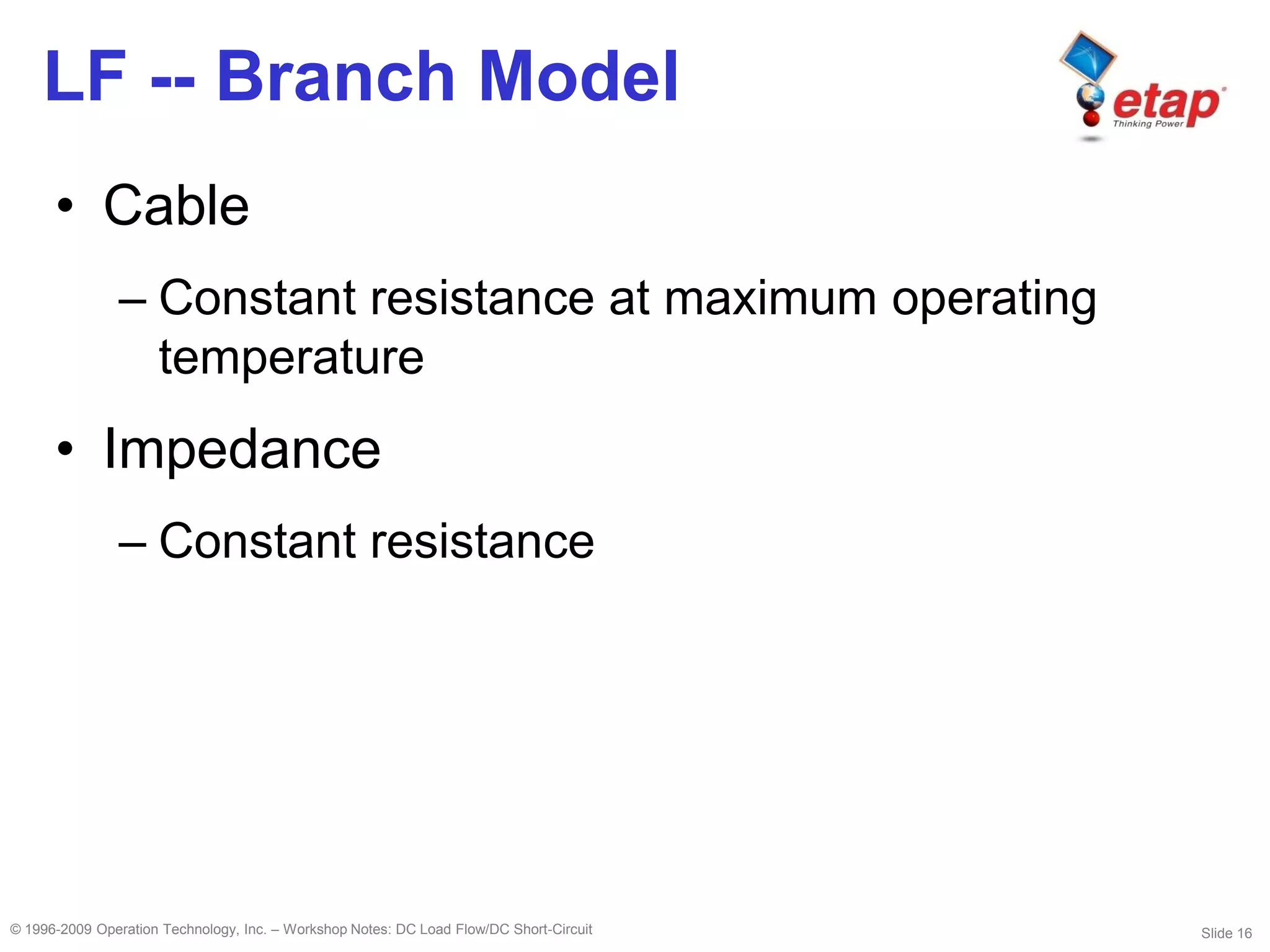 LF -- Branch Model

etap
Thinking Power

• Cable

– Constant resistance at maximum operating temperature

• Impedance

– Constant resistance

© 1996-2009 Operation Technology, Inc. – Workshop Notes: DC Load Flow/DC Short-Circuit

Slide 16